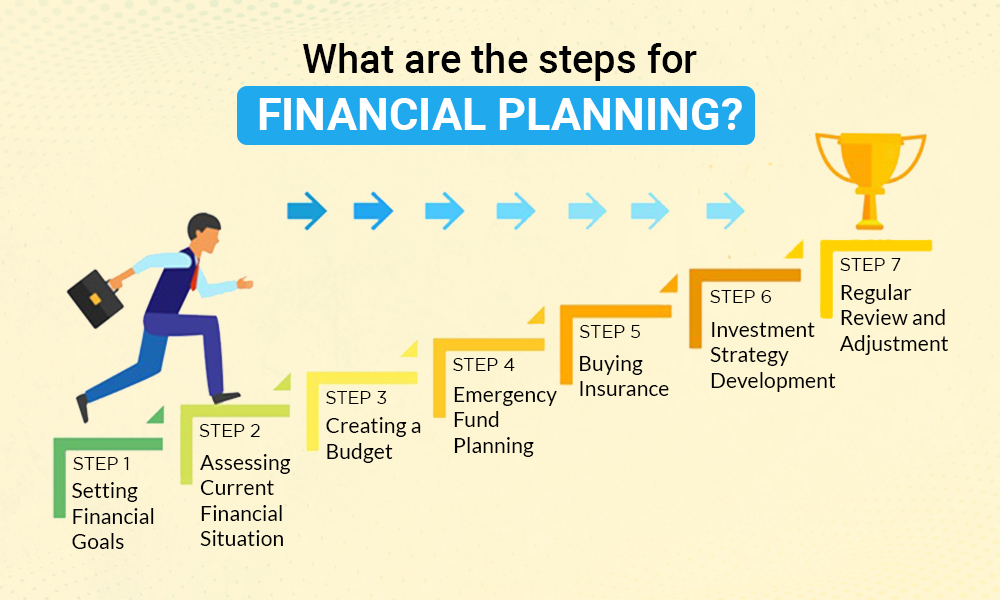 What are the steps for
FINANCIAL PLANNING?

STEP 1
Setting Financial Goals

STEP 2
Assessing Current Financial Situation

STEP 3
Creating a Budget

STEP 4
Emergency Fund Planning

STEP 5
Buying Insurance

STEP 6
Investment Strategy Development

STEP 7
Regular Review and Adjustment